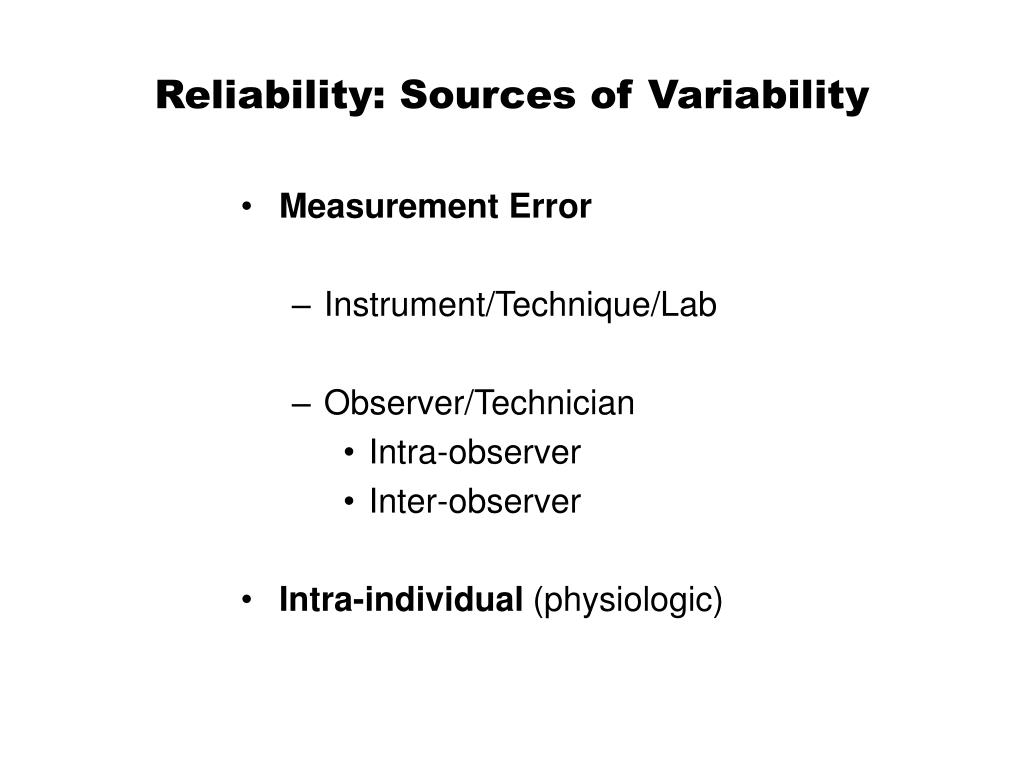 Reliability: Sources of Variability

• Measurement Error

– Instrument/Technique/Lab

– Observer/Technician
• Intra-observer
• Inter-observer

• Intra-individual (physiologic)